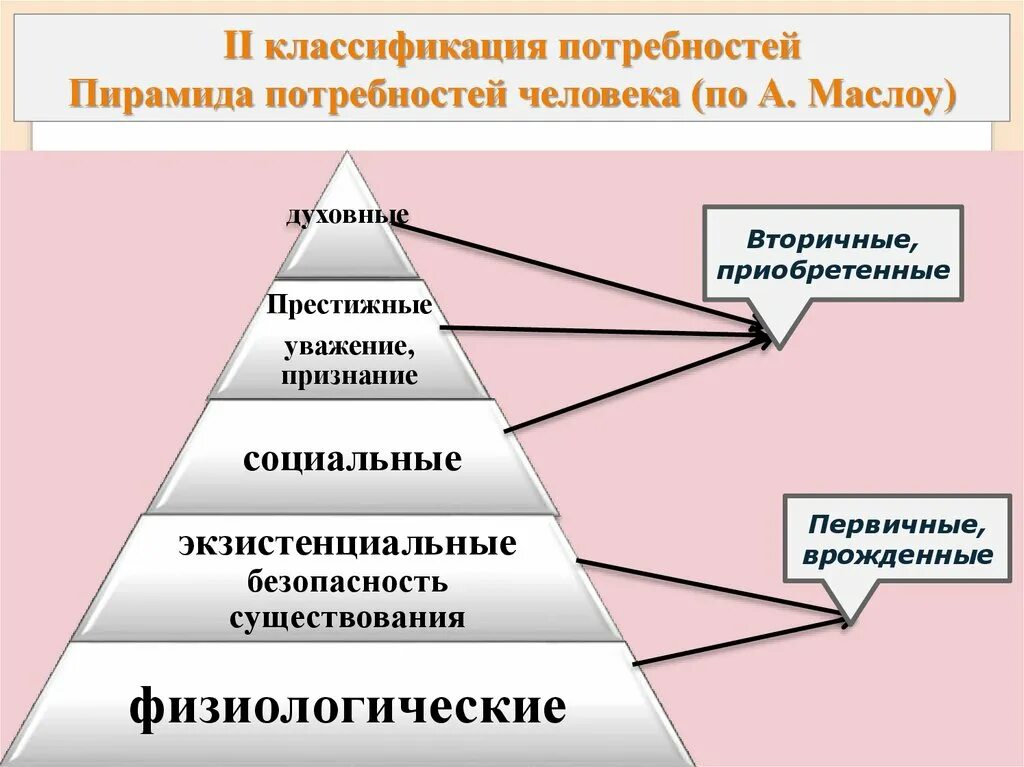 II классификация потребностей
Пирамида потребностей человека (по А. Маслоу)

духовные

Престижные
уважение, признание

социальные

экзистенциальные
безопасность существования

физиологические

Вторичные, приобретенные

Первичные, врожденные